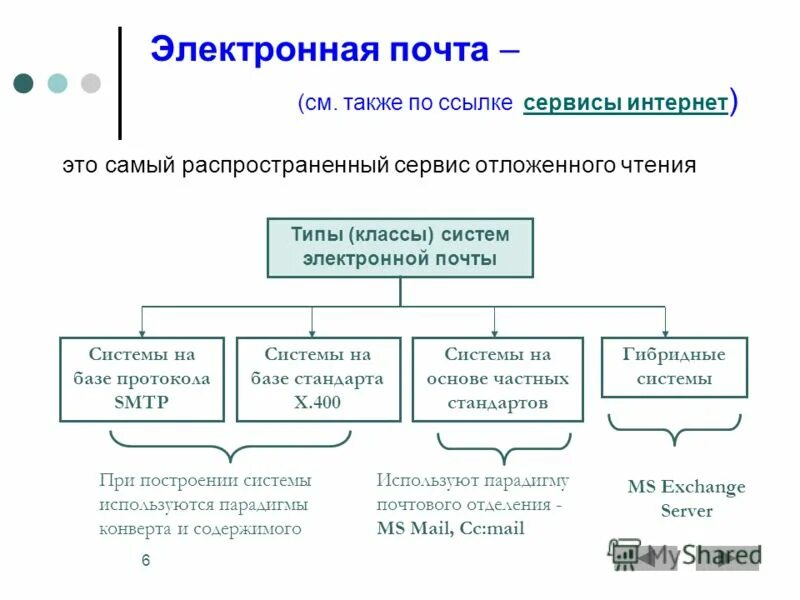 Электронная почта –

(см. также по ссылке сервисы интернет)

это самый распространенный сервис отложенного чтения

Типы (классы) систем электронной почты

Системы на базе протокола SMTP

Системы на базе стандарта X.400

Системы на основе частных стандартов

Гибридные системы

При построении системы используются парадигмы конверта и содержимого

Используют парадигму почтового отделения - MS Mail, Cc:mail

MS Exchange Server

6

MyShared